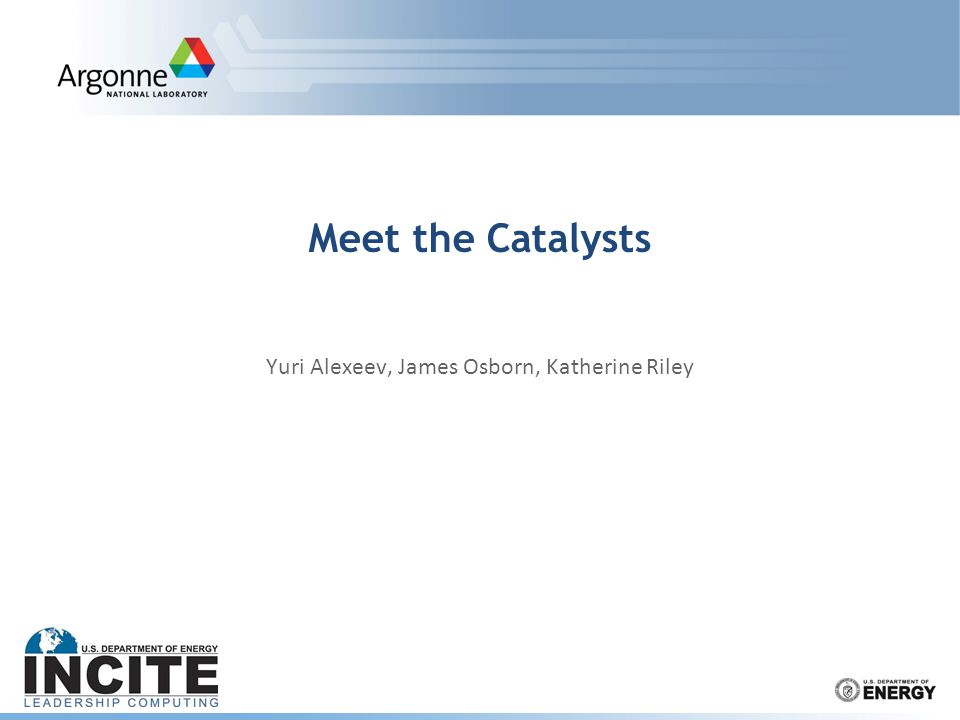 Argonne
NATIONAL LABORATORY

Meet the Catalysts

Yuri Alexeev, James Osborn, Katherine Riley

U.S. DEPARTMENT OF ENERGY
INCITE
LEADERSHIP COMPUTING

U.S. DEPARTMENT OF
ENERGY